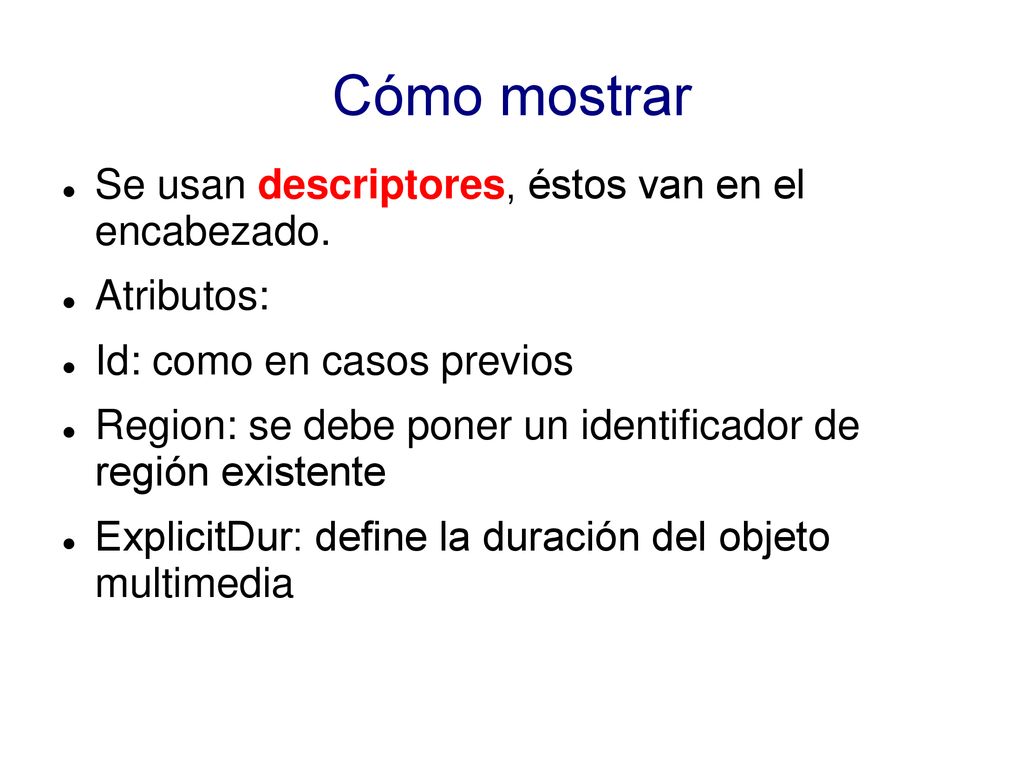 Cómo mostrar

- Se usan descriptores, éstos van en el encabezado.
- Atributos:
- Id: como en casos previos
- Region: se debe poner un identificador de región existente
- ExplicitDur: define la duración del objeto multimedia